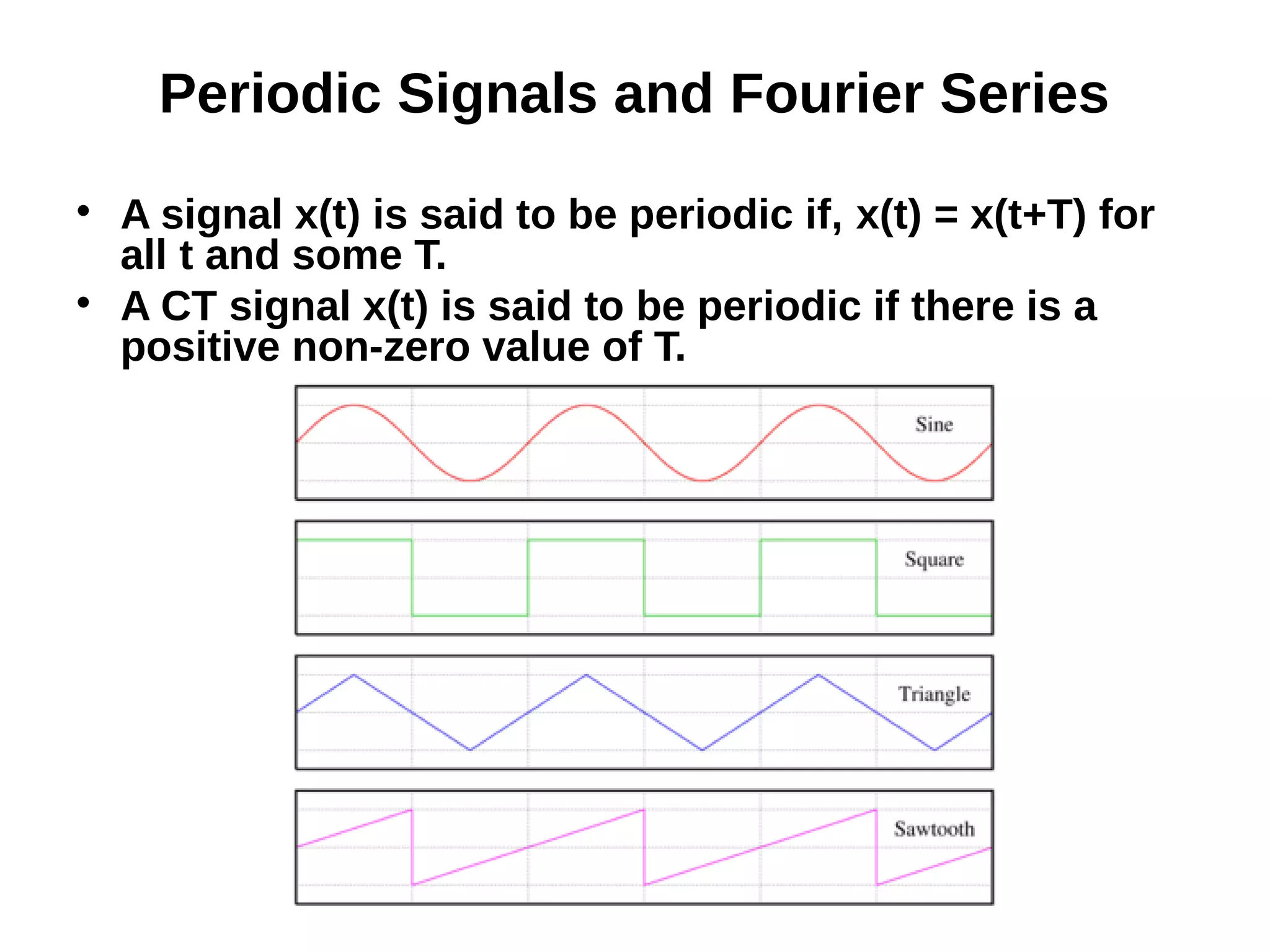 Periodic Signals and Fourier Series

• A signal x(t) is said to be periodic if, x(t) = x(t+T) for all t and some T.
• A CT signal x(t) is said to be periodic if there is a positive non-zero value of T.

Sine

Square

Triangle

Sawtooth